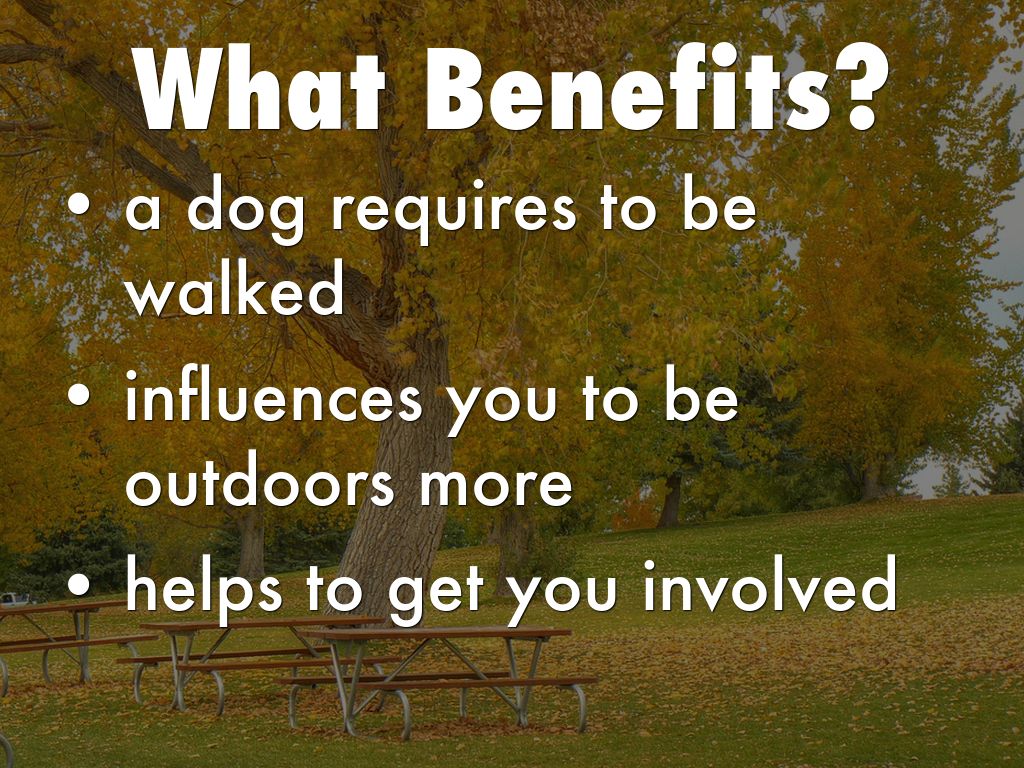 What Benefits?

• a dog requires to be walked
• influences you to be outdoors more
• helps to get you involved